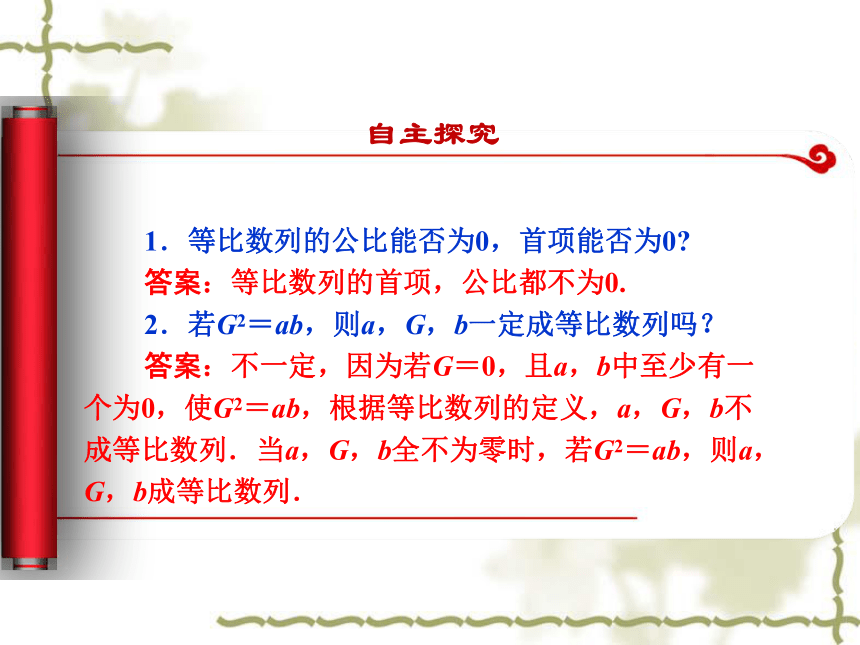 自主探究

1．等比数列的公比能否为0，首项能否为0?

答案：等比数列的首项，公比都不为0.

2．若$G^2=ab$，则$a$，$G$，$b$一定成等比数列吗？

答案：不一定，因为若$G=0$，且$a$，$b$中至少有一个为0，使$G^2=ab$，根据等比数列的定义，$a$，$G$，$b$不成等比数列．当$a$，$G$，$b$全不为零时，若$G^2=ab$，则$a$，$G$，$b$成等比数列.